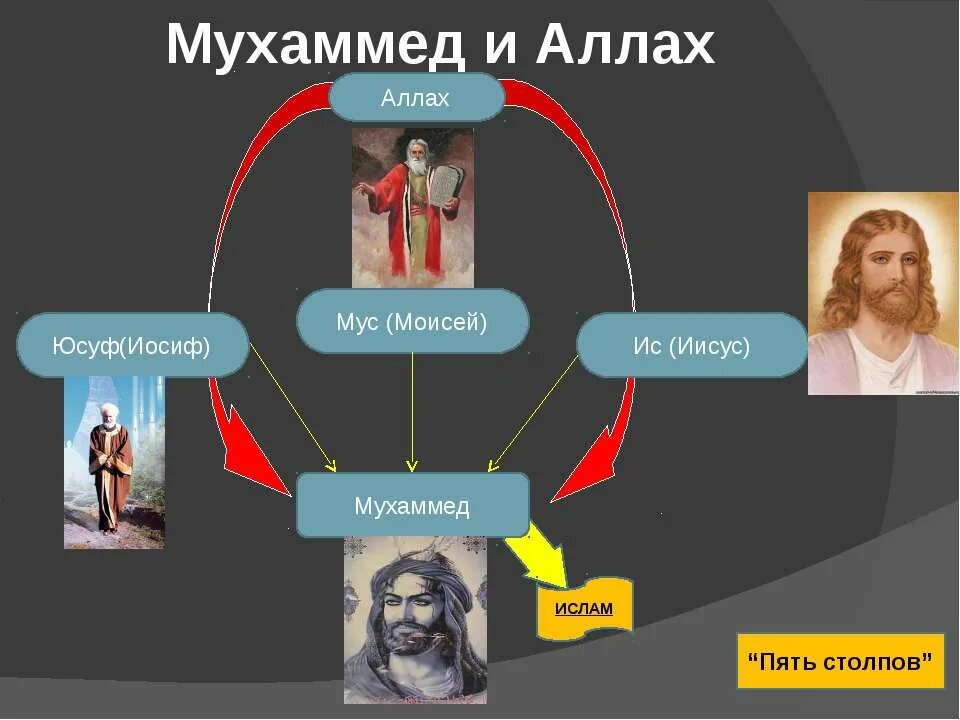 Мухаммед и Аллах

Аллах

Юсуф(Иосиф)

Мус (Моисей)

Ис (Иисус)

Мухаммед

ИСЛАМ

“Пять столпов”